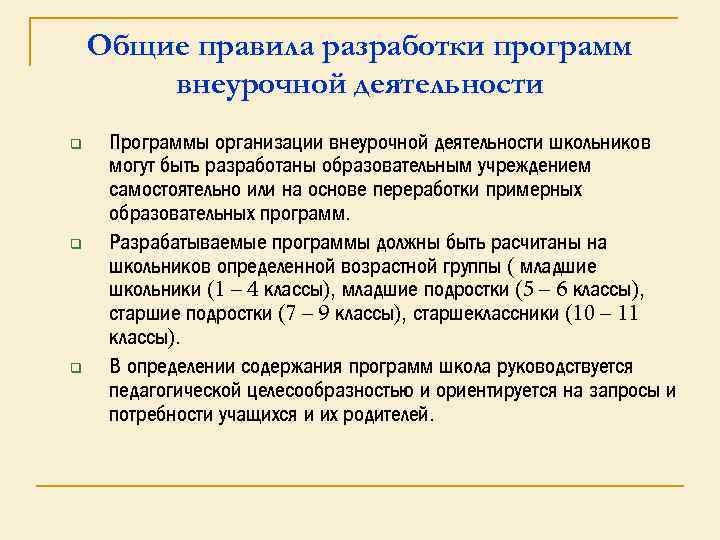 Общие правила разработки программ внеурочной деятельности

Программы организации внеурочной деятельности школьников могут быть разработаны образовательным учреждением самостоятельно или на основе переработки примерных образовательных программ.

Разрабатываемые программы должны быть расчитаны на школьников определенной возрастной группы ( младшие школьники (1 – 4 классы), младшие подростки (5 – 6 классы), старшие подростки (7 – 9 классы), старшеклассники (10 – 11 классы).

В определении содержания программ школа руководствуется педагогической целесообразностью и ориентируется на запросы и потребности учащихся и их родителей.